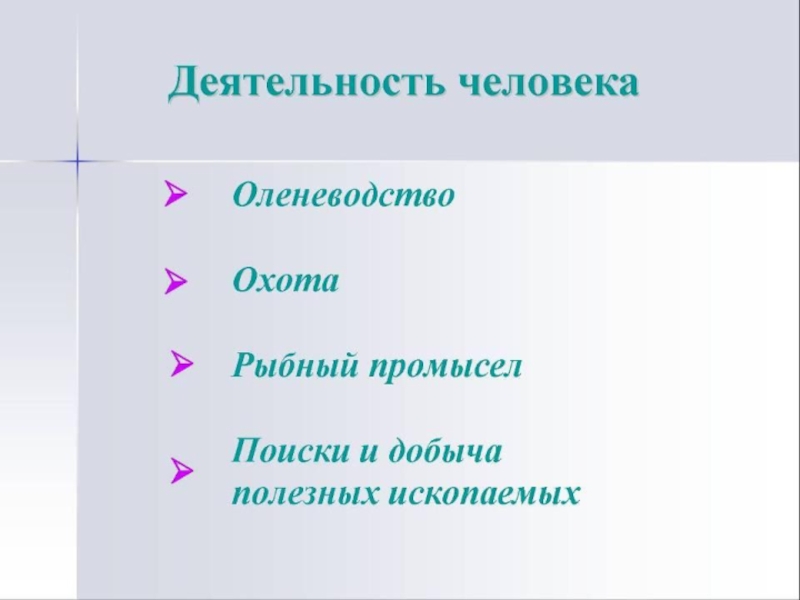 Деятельность человека

➢ Оленеводство

➢ Охота

➢ Рыбный промысел

➢ Поиски и добыча полезных ископаемых